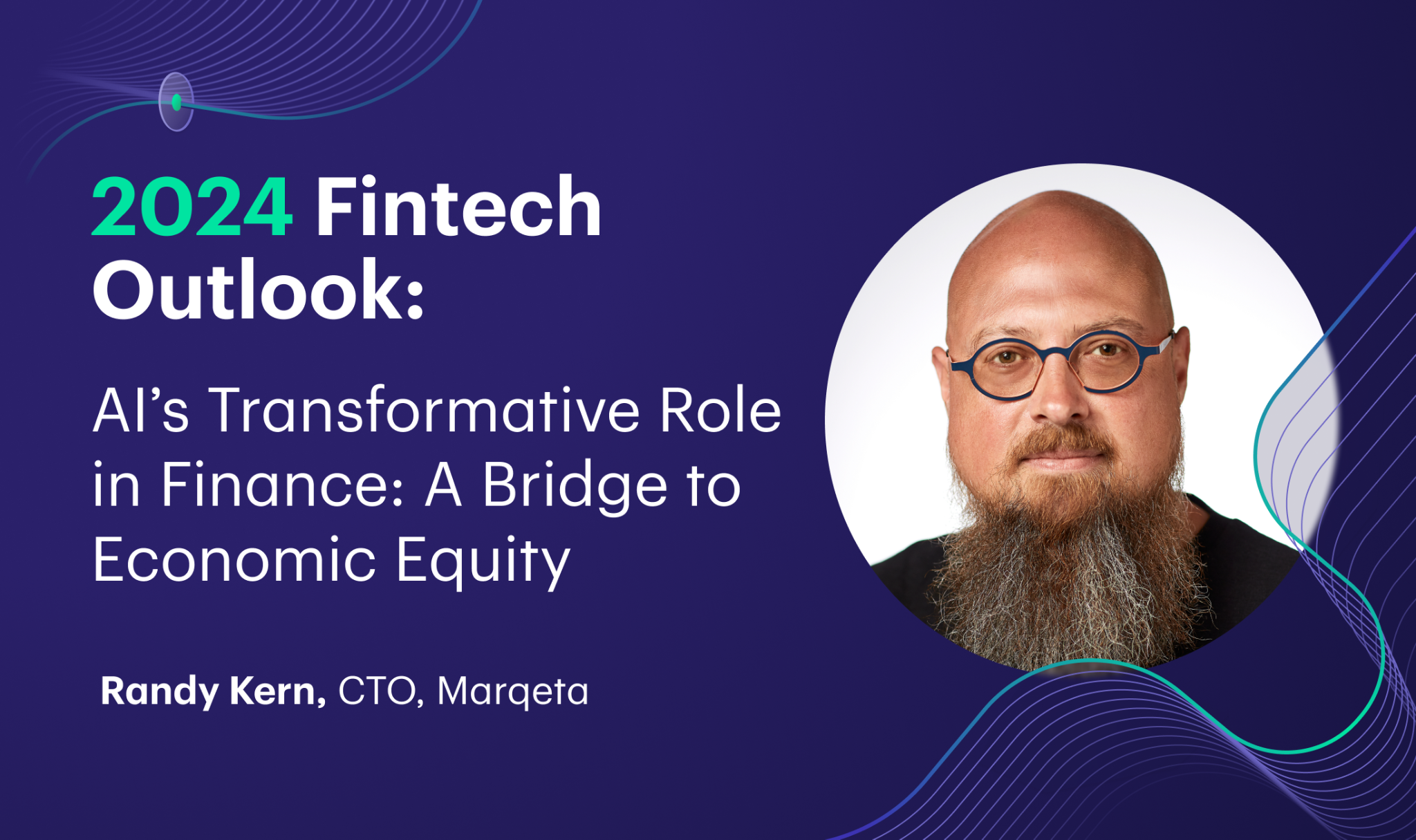 2024 Fintech Outlook:

AI’s Transformative Role in Finance: A Bridge to Economic Equity

Randy Kern, CTO, Marqeta